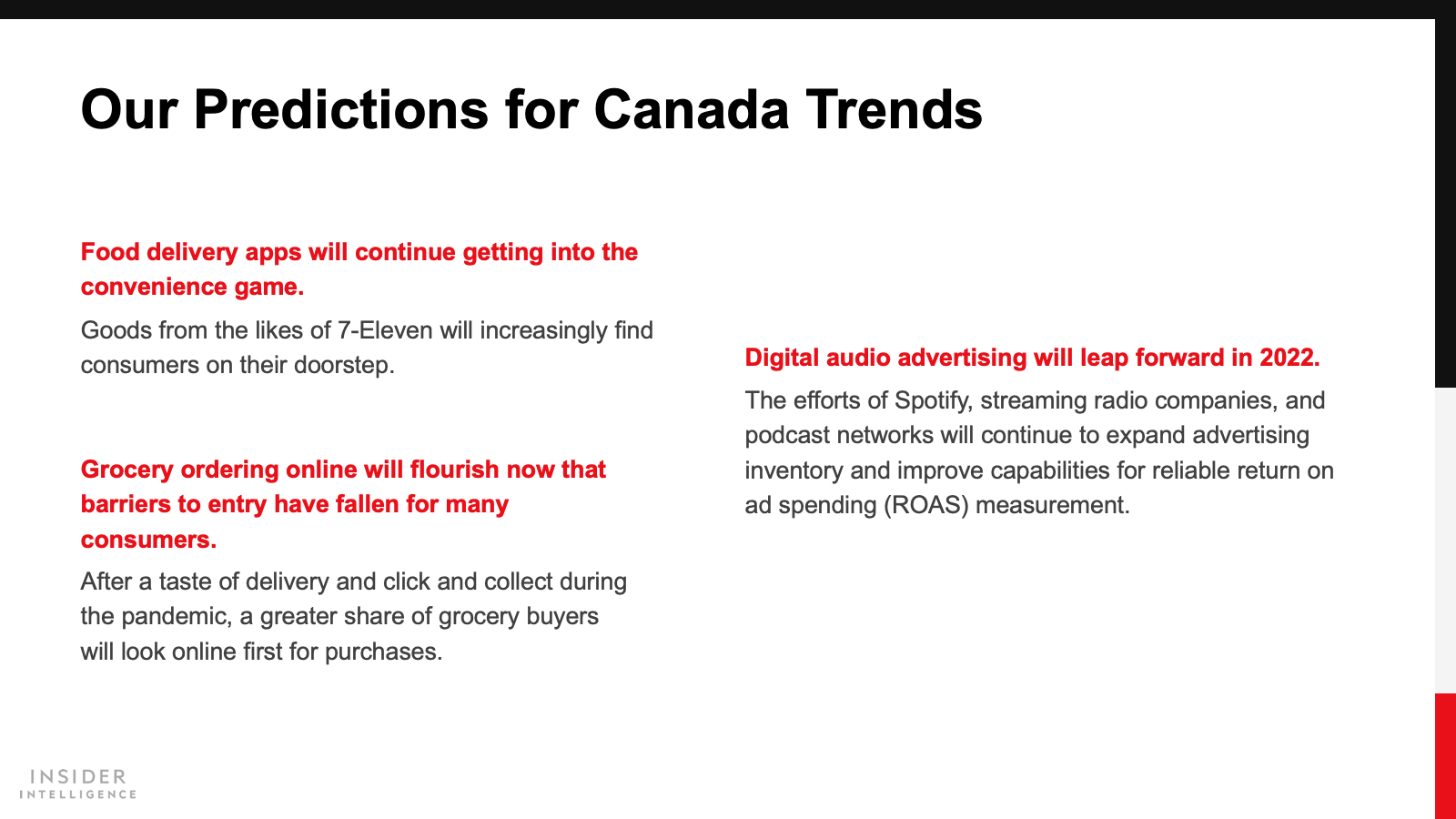 Our Predictions for Canada Trends

Food delivery apps will continue getting into the convenience game.

Goods from the likes of 7-Eleven will increasingly find consumers on their doorstep.

Grocery ordering online will flourish now that barriers to entry have fallen for many consumers.

After a taste of delivery and click and collect during the pandemic, a greater share of grocery buyers will look online first for purchases.

Digital audio advertising will leap forward in 2022.

The efforts of Spotify, streaming radio companies, and podcast networks will continue to expand advertising inventory and improve capabilities for reliable return on ad spending (ROAS) measurement.

INSIDER
INTELLIGENCE